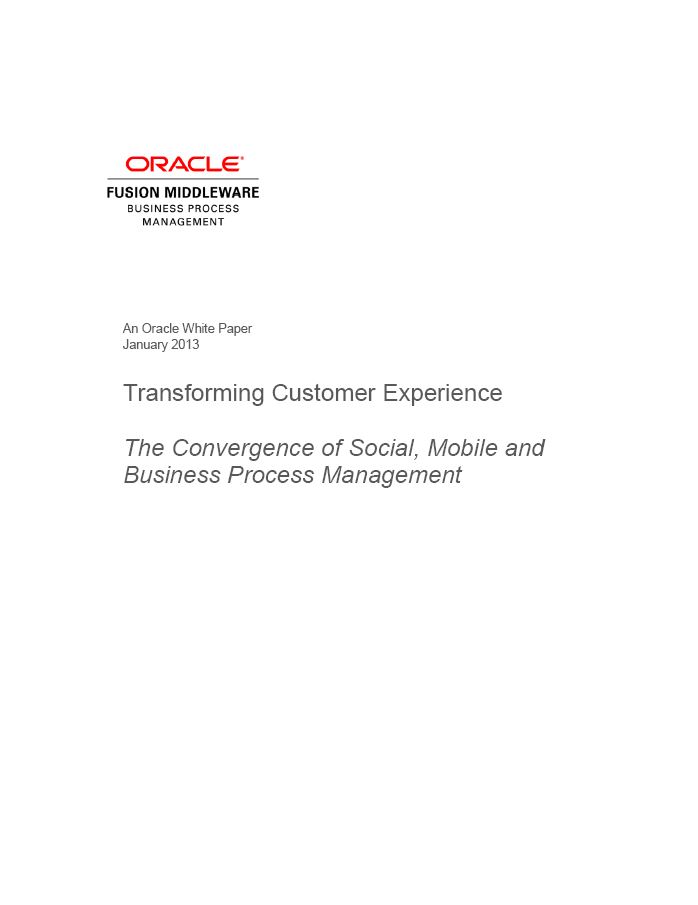 ORACLE®
FUSION MIDDLEWARE
BUSINESS PROCESS MANAGEMENT

An Oracle White Paper
January 2013

Transforming Customer Experience

The Convergence of Social, Mobile and Business Process Management